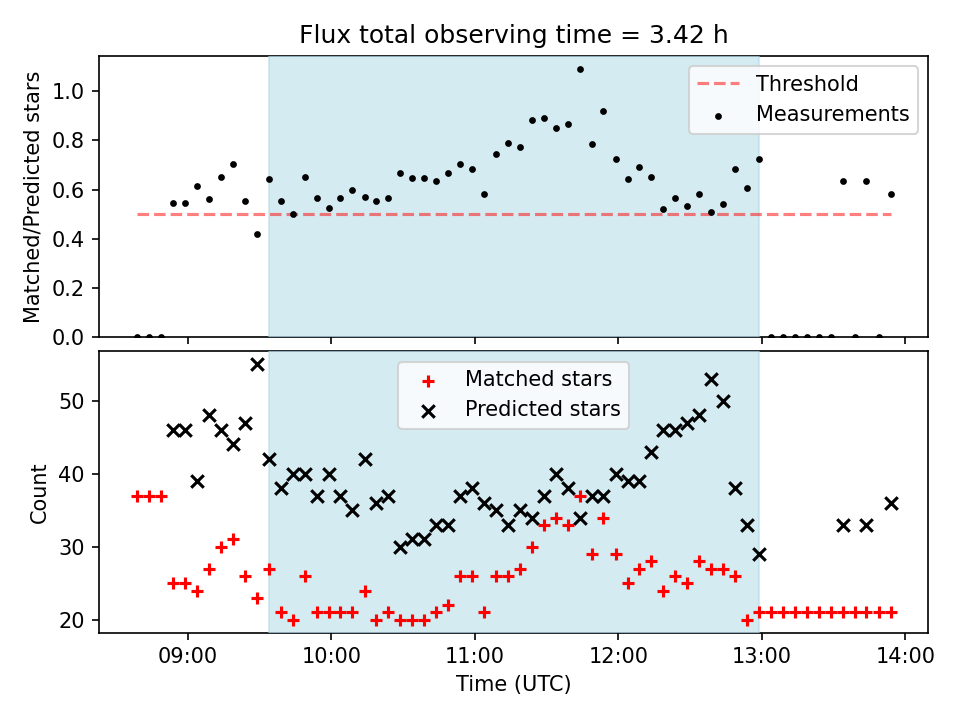 Flux total observing time = 3.42 h

Matched/Predicted stars

1.0
0.8
0.6
0.4
0.2
0.0

Threshold
Measurements

Count

50
40
30
20

Matched stars
Predicted stars

09:00
10:00
11:00
12:00
13:00
14:00

Time (UTC)